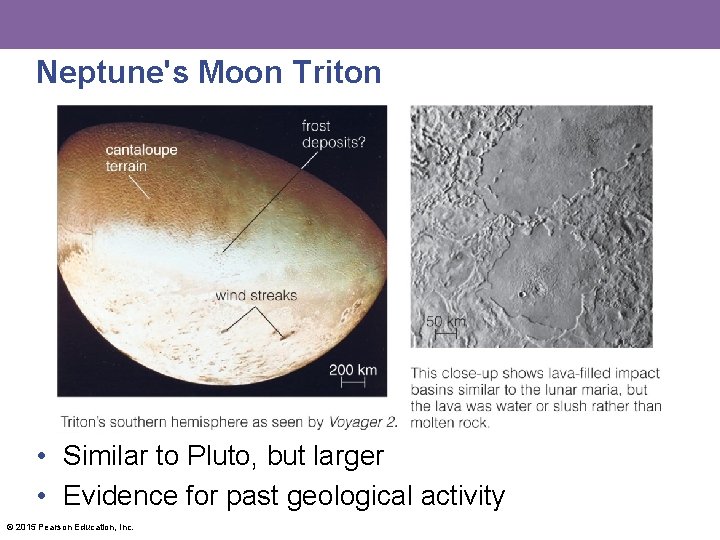 Neptune's Moon Triton

cantaloupe terrain

frost deposits?

wind streaks

200 km

Triton's southern hemisphere as seen by Voyager 2.

50 km

This close-up shows lava-filled impact basins similar to the lunar maria, but the lava was water or slush rather than molten rock.

• Similar to Pluto, but larger
• Evidence for past geological activity

© 2015 Pearson Education, Inc.